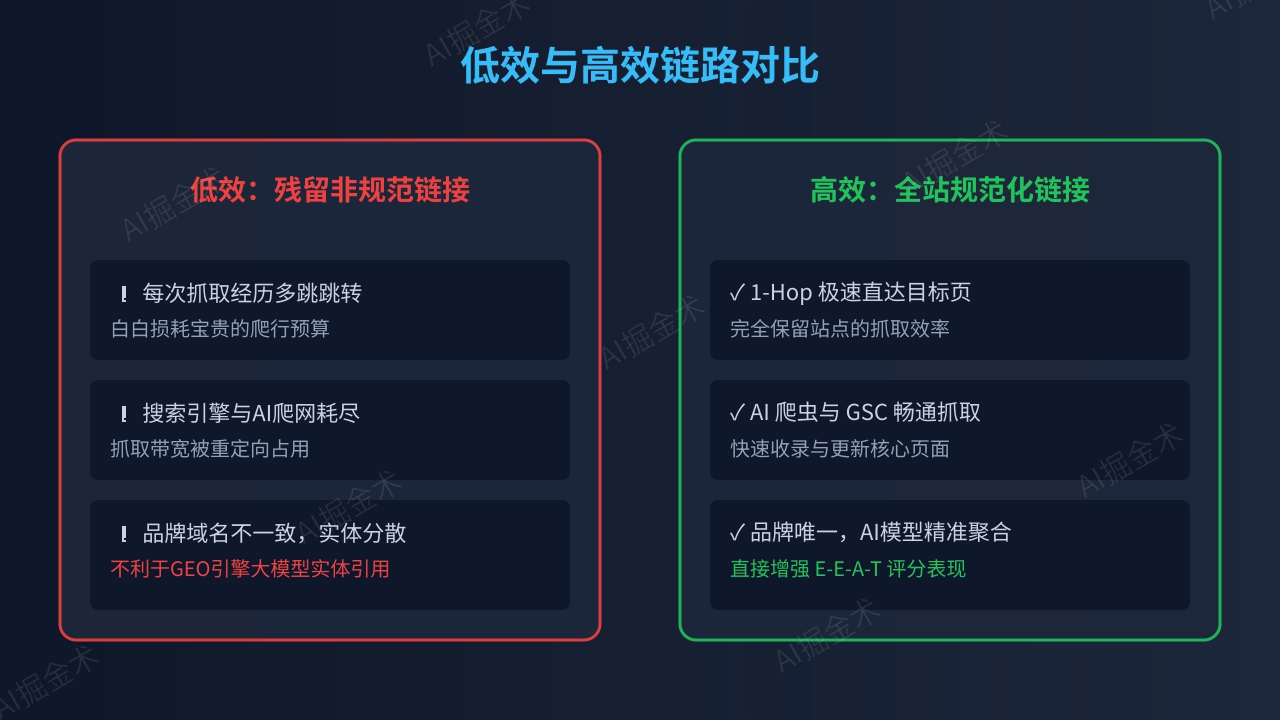 低效与高效链路对比

低效：残留非规范链接

！ 每次抓取经历多跳跳转
白白损耗宝贵的爬行预算

！ 搜索引擎与AI爬网耗尽
抓取带宽被重定向占用

！ 品牌域名不一致，实体分散
不利于GEO引擎大模型实体引用

高效：全站规范化链接

✓ 1-Hop 极速直达目标页
完全保留站点的抓取效率

✓ AI 爬虫与 GSC 畅通抓取
快速收录与更新核心页面

✓ 品牌唯一，AI模型精准聚合
直接增强 E-E-A-T 评分表现

AI掘金术